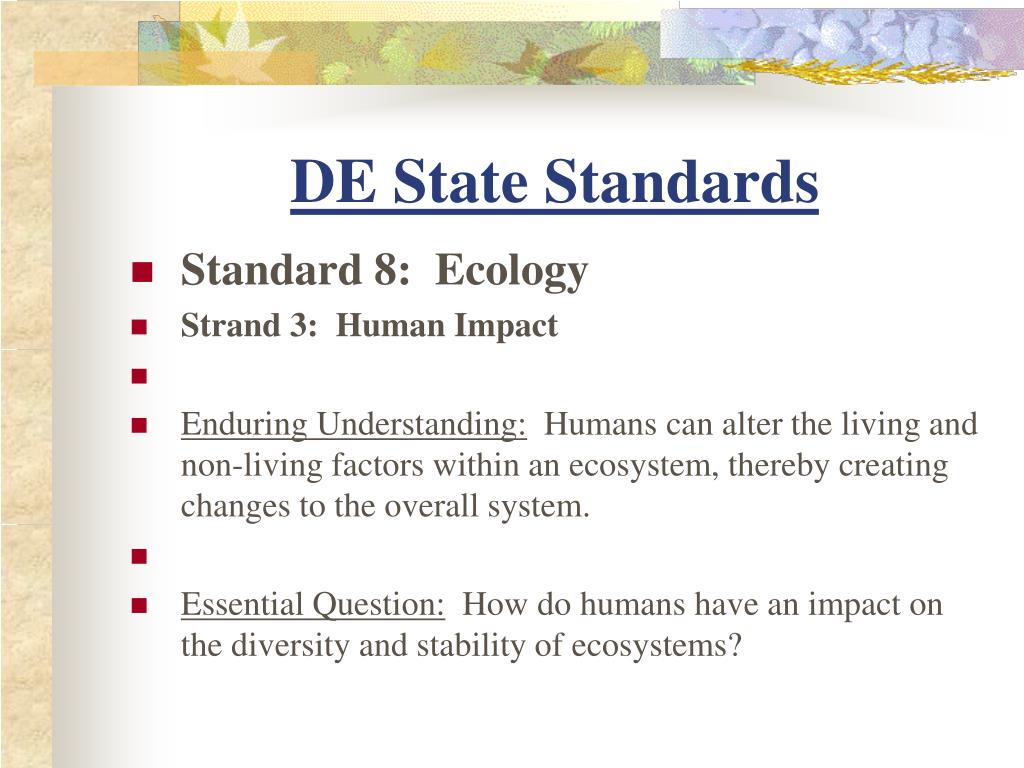 DE State Standards

Standard 8: Ecology

Strand 3: Human Impact

Enduring Understanding: Humans can alter the living and non-living factors within an ecosystem, thereby creating changes to the overall system.

Essential Question: How do humans have an impact on the diversity and stability of ecosystems?